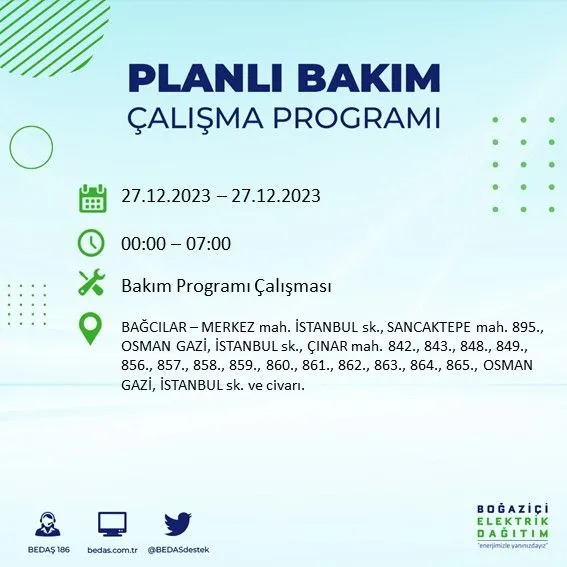 PLANLI BAKIM
ÇALIŞMA PROGRAMI

27.12.2023 – 27.12.2023

00:00 – 07:00

Bakım Programı Çalışması

BAĞCILAR – MERKEZ mah. İSTANBUL sk., SANCAKTEPE mah. 895., OSMAN GAZİ, İSTANBUL sk., ÇINAR mah. 842., 843., 848., 849., 856., 857., 858., 859., 860., 861., 862., 863., 864., 865., OSMAN GAZİ, İSTANBUL sk. ve civarı.

BEDAŞ 186
bedas.com.tr
@BEDASdestek

BOĞAZİÇİ
ELEKTRİK
DAĞITIM
"enerjimizle yanınızdayız"